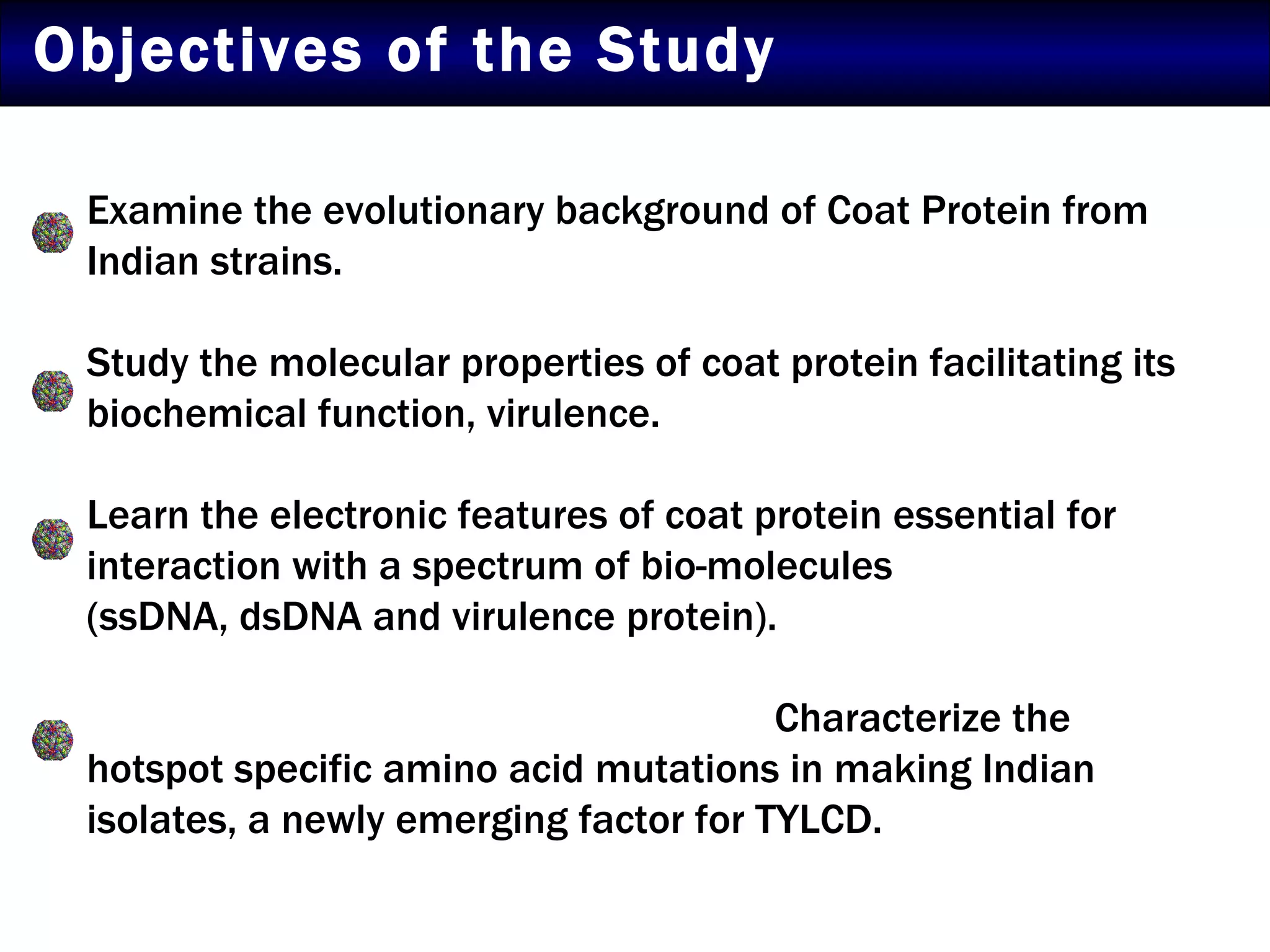 Objectives of the Study

Examine the evolutionary background of Coat Protein from Indian strains.

Study the molecular properties of coat protein facilitating its biochemical function, virulence.

Learn the electronic features of coat protein essential for interaction with a spectrum of bio-molecules (ssDNA, dsDNA and virulence protein).

Characterize the hotspot specific amino acid mutations in making Indian isolates, a newly emerging factor for TYLCD.